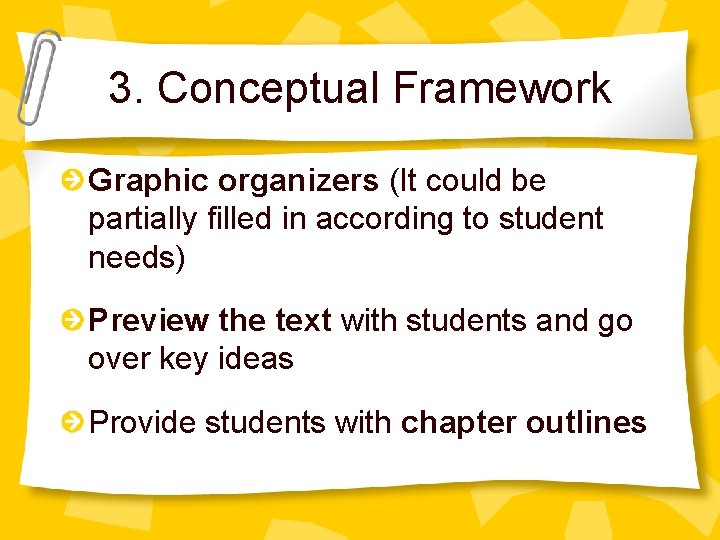 3. Conceptual Framework

Graphic organizers (It could be partially filled in according to student needs)

Preview the text with students and go over key ideas

Provide students with chapter outlines